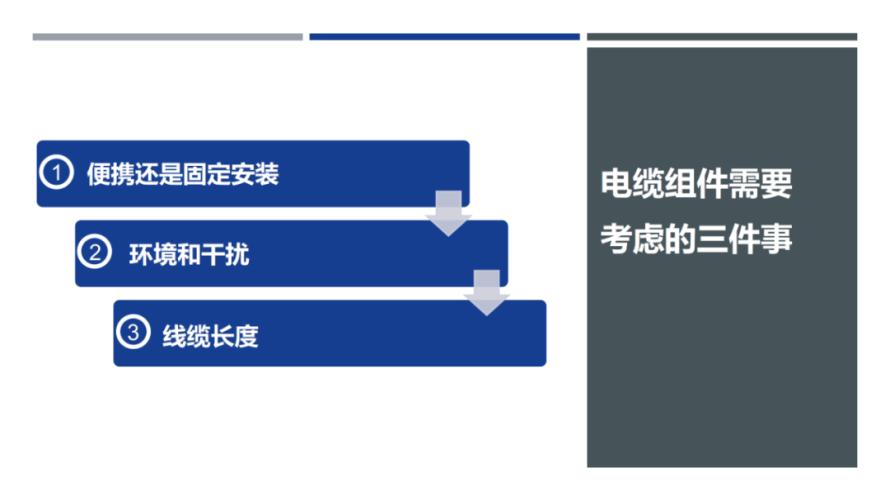 ① 便携还是固定安装

② 环境和干扰

③ 线缆长度

电缆组件需要考虑的三件事